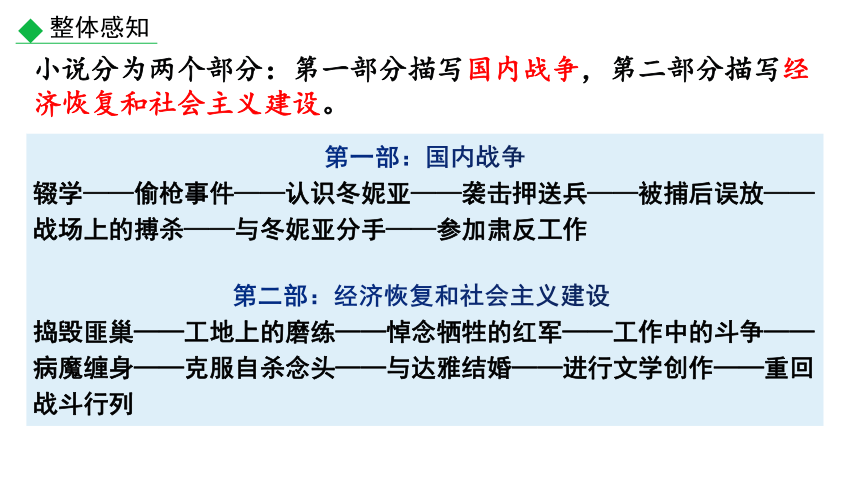 整体感知

小说分为两个部分：第一部分描写国内战争，第二部分描写经济恢复和社会主义建设。

第一部：国内战争

辍学——偷枪事件——认识冬妮亚——袭击押送兵——被捕后误放——战场上的搏杀——与冬妮亚分手——参加肃反工作

第二部：经济恢复和社会主义建设

捣毁匪巢——工地上的磨练——悼念牺牲的红军——工作中的斗争——病魔缠身——克服自杀念头——与达雅结婚——进行文学创作——重回战斗行列